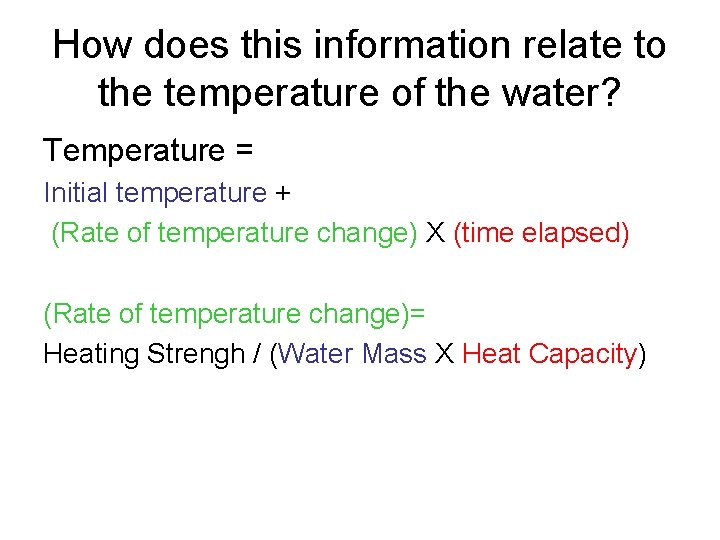 How does this information relate to the temperature of the water?

Temperature =

Initial temperature +

(Rate of temperature change) X (time elapsed)

(Rate of temperature change)=

Heating Strengh / (Water Mass X Heat Capacity)